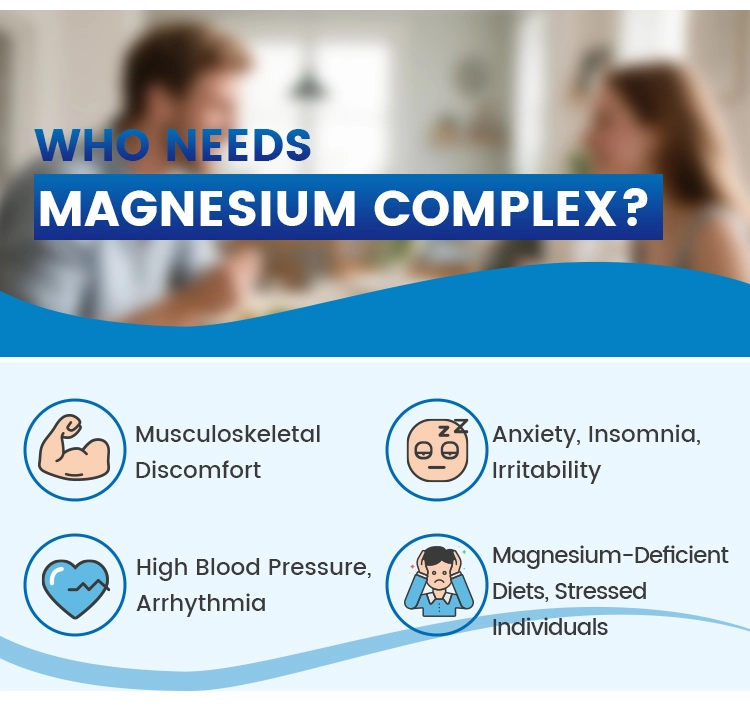 WHO NEEDS
MAGNESIUM COMPLEX?

Musculoskeletal Discomfort

Anxiety, Insomnia, Irritability

High Blood Pressure, Arrhythmia

Magnesium-Deficient Diets, Stressed Individuals